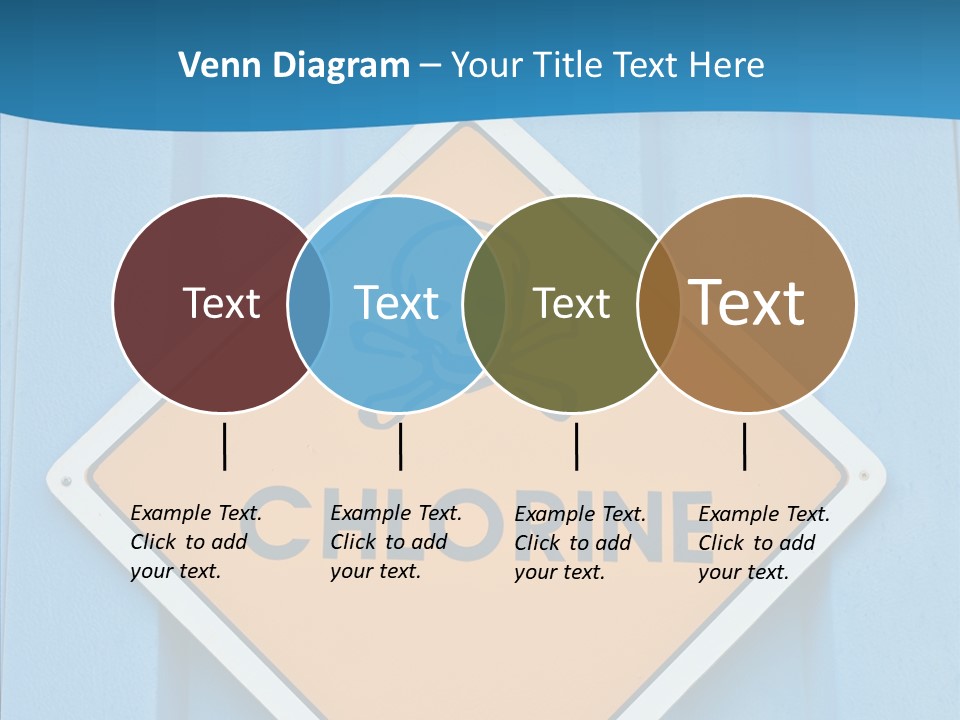 Venn Diagram – Your Title Text Here

Text

Text

Text

Text

CHLORINE

Example Text. Click to add your text.

Example Text. Click to add your text.

Example Text. Click to add your text.

Example Text. Click to add your text.